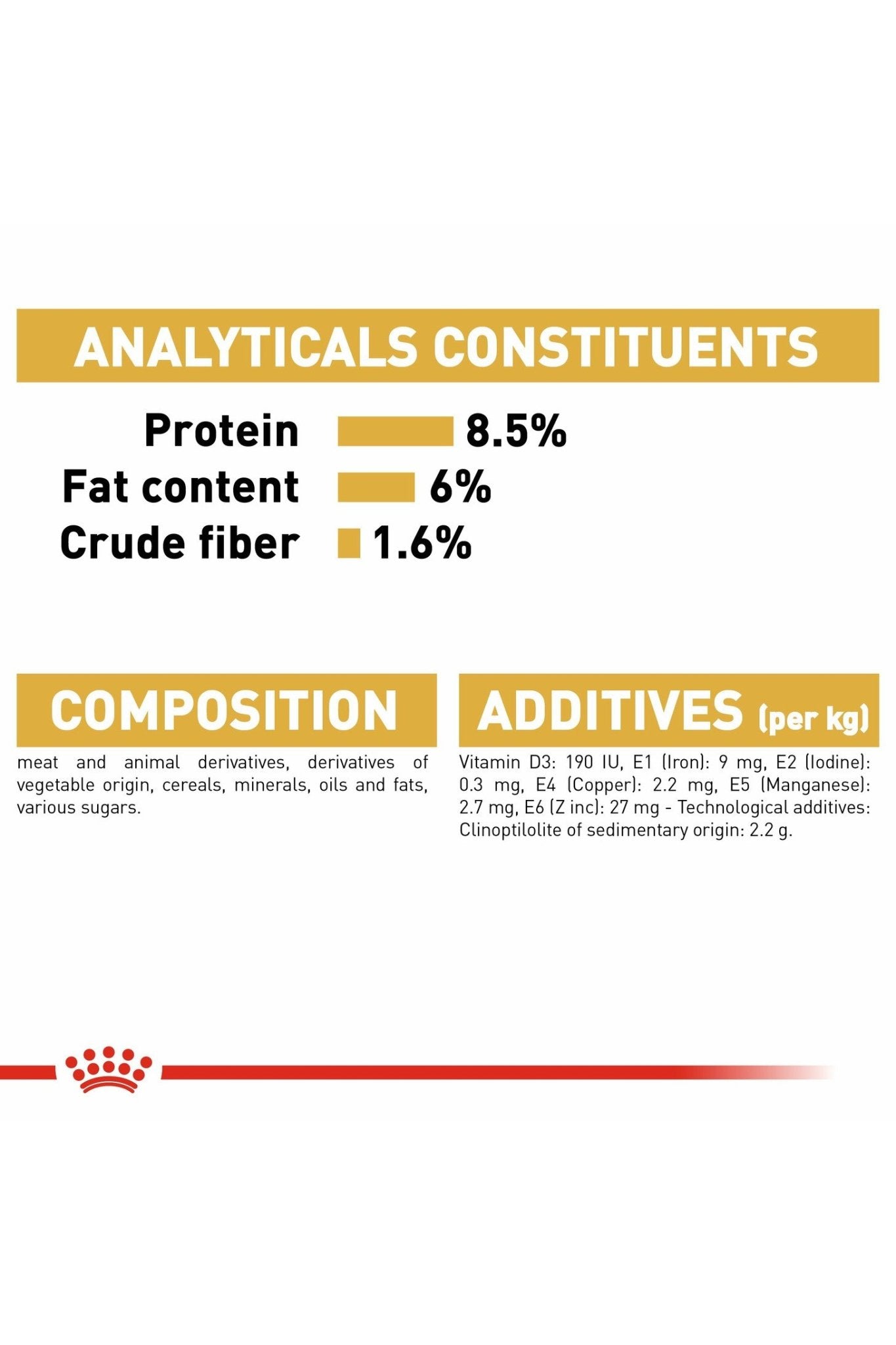 ANALYTICALS CONSTITUENTS

Protein 8.5%
Fat content 6%
Crude fiber 1.6%

COMPOSITION

meat and animal derivatives, derivatives of vegetable origin, cereals, minerals, oils and fats, various sugars.

ADDITIVES (per kg)

Vitamin D3: 190 IU, E1 (Iron): 9 mg, E2 (Iodine): 0.3 mg, E4 (Copper): 2.2 mg, E5 (Manganese): 2.7 mg, E6 (Z inc): 27 mg - Technological additives: Clinoptilolite of sedimentary origin: 2.2 g.